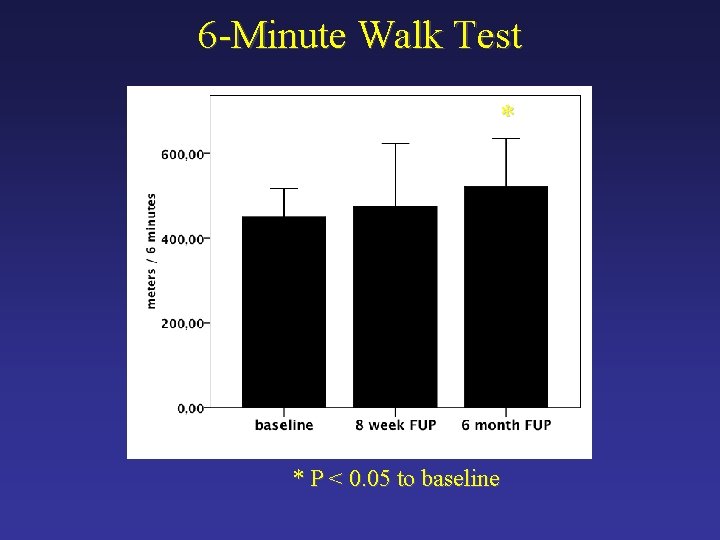 6-Minute Walk Test

*

600,00

400,00

200,00

0,00

meters / 6 minutes

baseline

8 week FUP

6 month FUP

* P < 0.05 to baseline